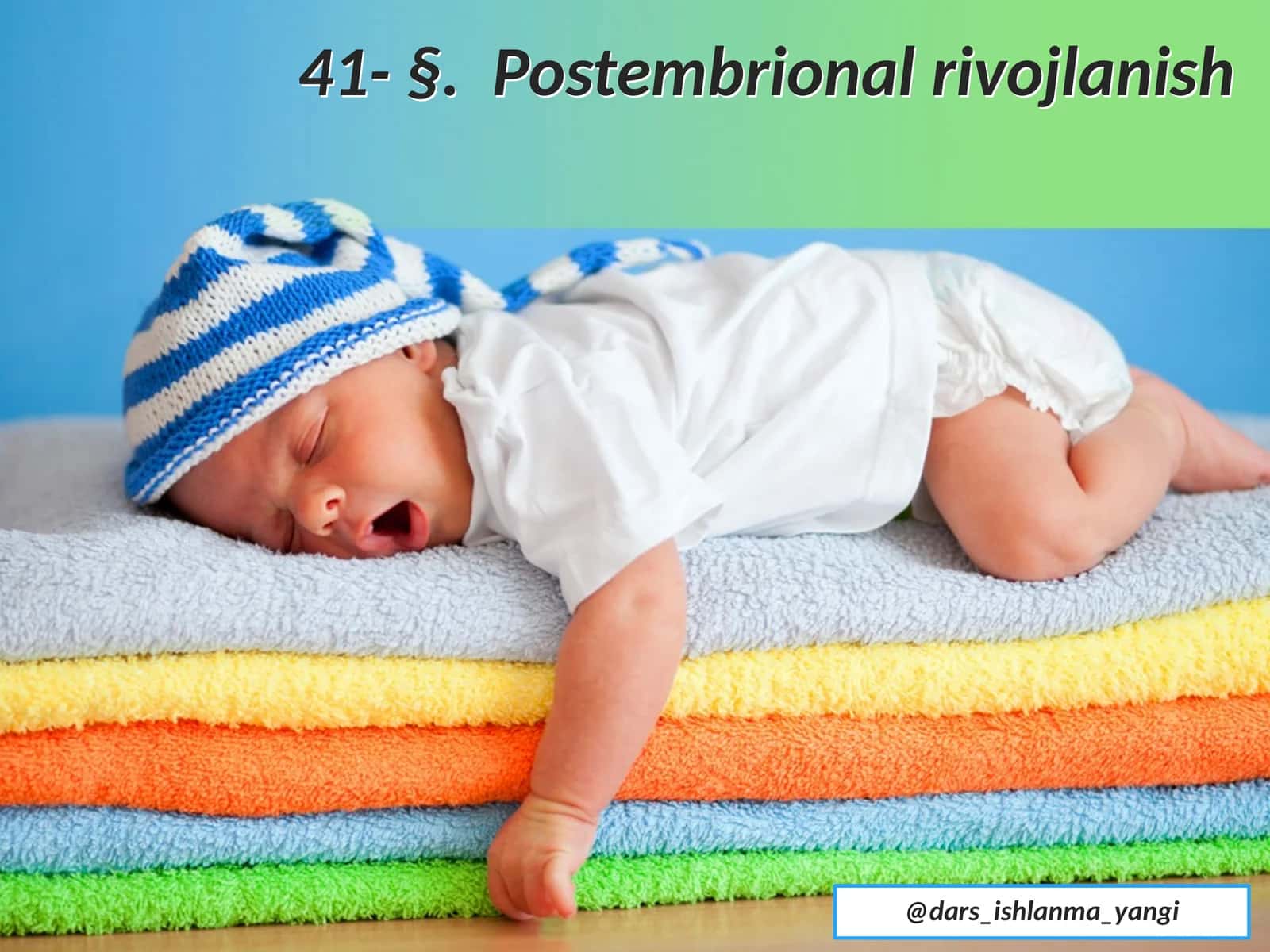 41- §. Postembrional rivojlanish

@dars_ishlanma_yangi